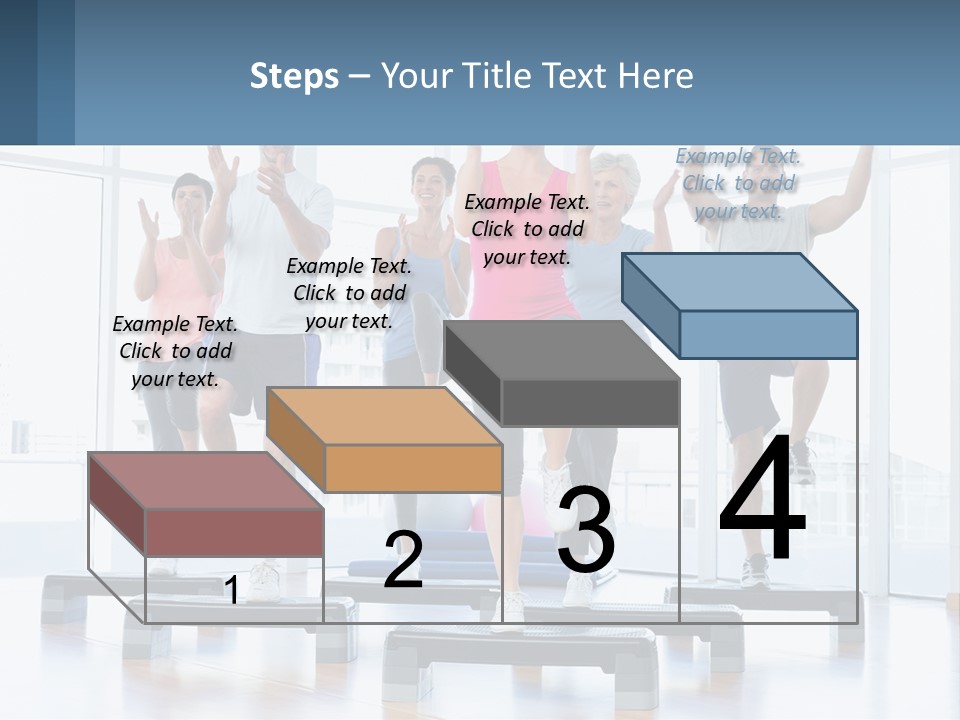 Steps – Your Title Text Here

Example Text. Click to add your text.

Example Text. Click to add your text.

Example Text. Click to add your text.

Example Text. Click to add your text.

1

2

3

4